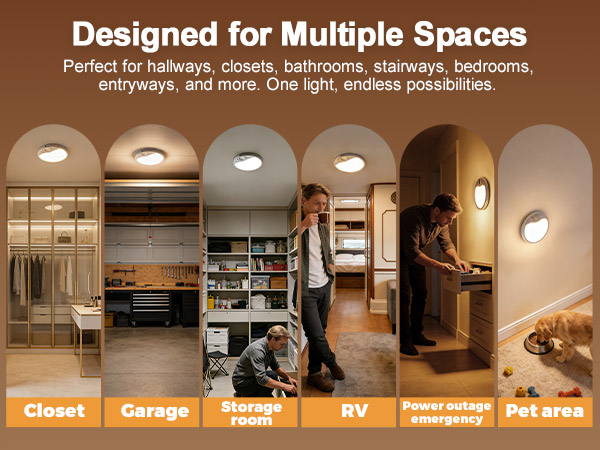 Designed for Multiple Spaces

Perfect for hallways, closets, bathrooms, stairways, bedrooms, entryways, and more. One light, endless possibilities.

Closet

Garage

Storage room

RV

Power outage emergency

Pet area